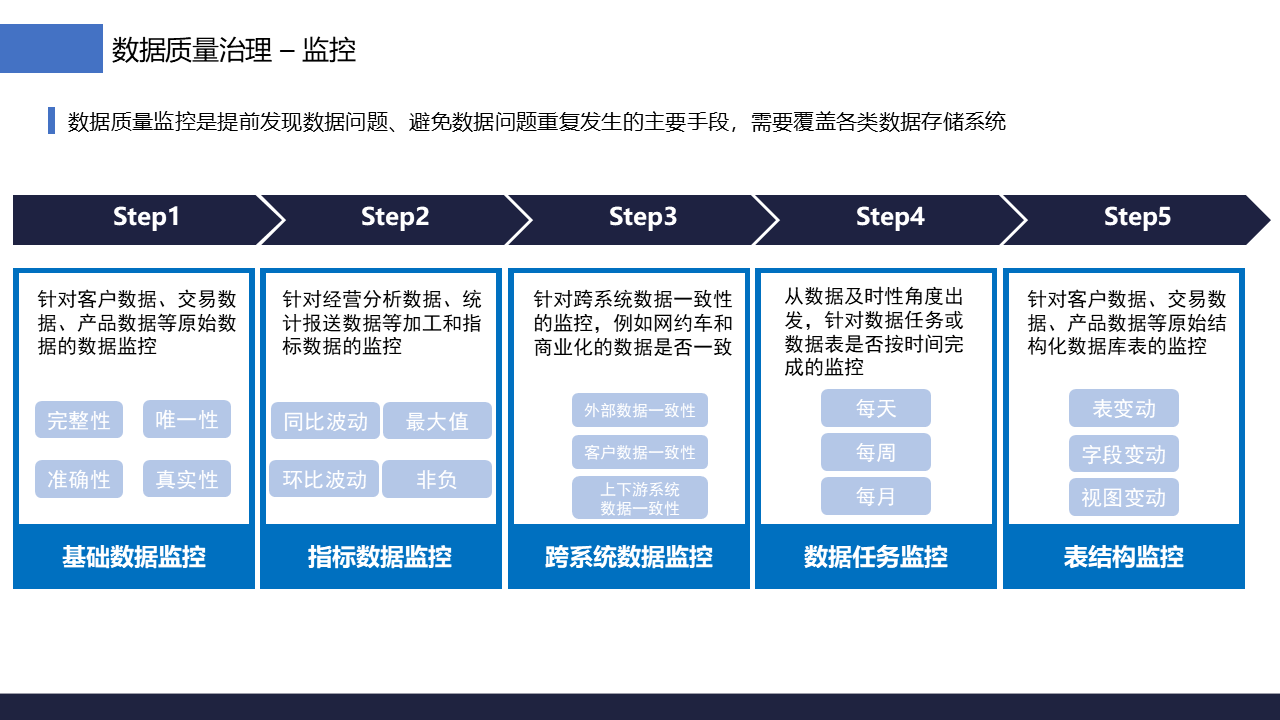 数据质量治理 – 监控

数据质量监控是提前发现数据问题、避免数据问题重复发生的主要手段，需要覆盖各类数据存储系统

Step1

Step2

Step3

Step4

Step5

针对客户数据、交易数据、产品数据等原始数据的数据监控

完整性

唯一性

准确性

真实性

基础数据监控

针对经营分析数据、统计报送数据等加工和指标数据的监控

同比波动

最大值

环比波动

非负

指标数据监控

针对跨系统数据一致性的监控，例如网约车和商业化的数据是否一致

外部数据一致性

客户数据一致性

上下游系统数据一致性

跨系统数据监控

从数据及时性角度出发，针对数据任务或数据表是否按时间完成的监控

每天

每周

每月

数据任务监控

针对客户数据、交易数据、产品数据等原始结构化数据库表的监控

表变动

字段变动

视图变动

表结构监控